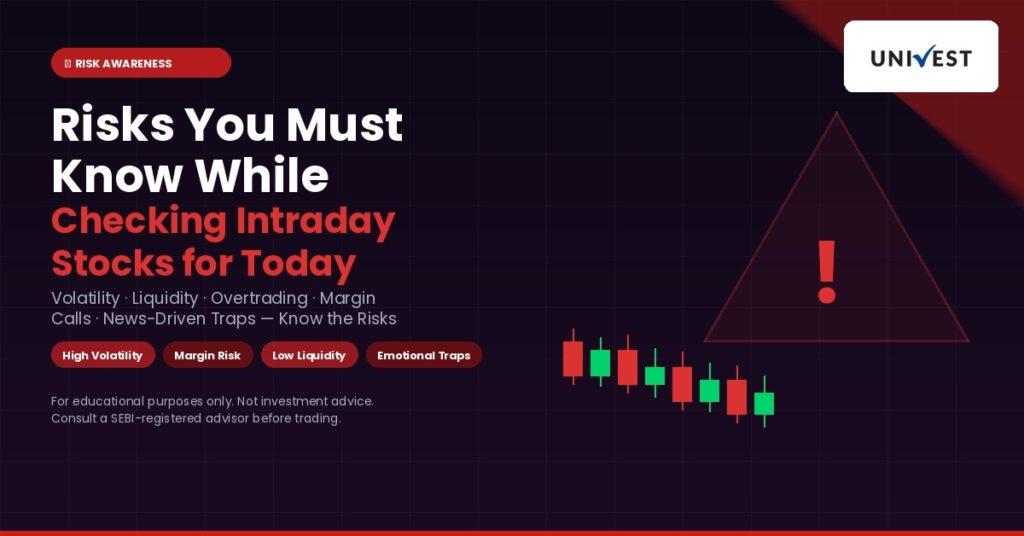 RISK AWARENESS

UNIVEST

Risks You Must Know While Checking Intraday Stocks for Today

Volatility · Liquidity · Overtrading · Margin Calls · News-Driven Traps — Know the Risks

High Volatility  Margin Risk  Low Liquidity  Emotional Traps

For educational purposes only. Not investment advice. Consult a SEBI-registered advisor before trading.

!